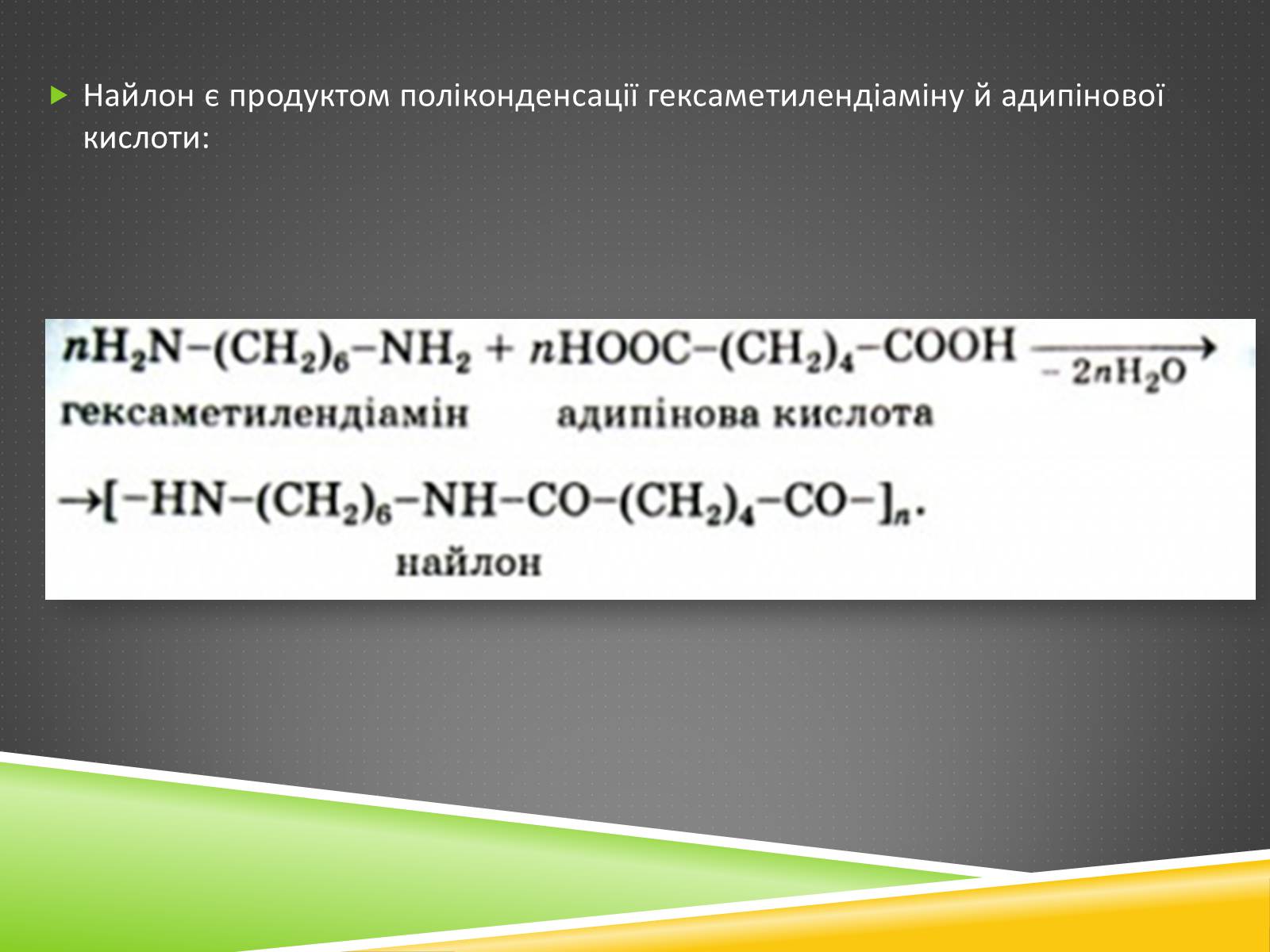 Найлон є продуктом поліконденсації гексаметилендіаміну й адипінової кислоти:

$nH_2N-(CH_2)_6-NH_2 + nHOOC-(CH_2)_4-COOH \xrightarrow[-2nH_2O]{}$
гексаметилендіамін адипінова кислота

$\rightarrow[-HN-(CH_2)_6-NH-CO-(CH_2)_4-CO-]_n.$
найлон